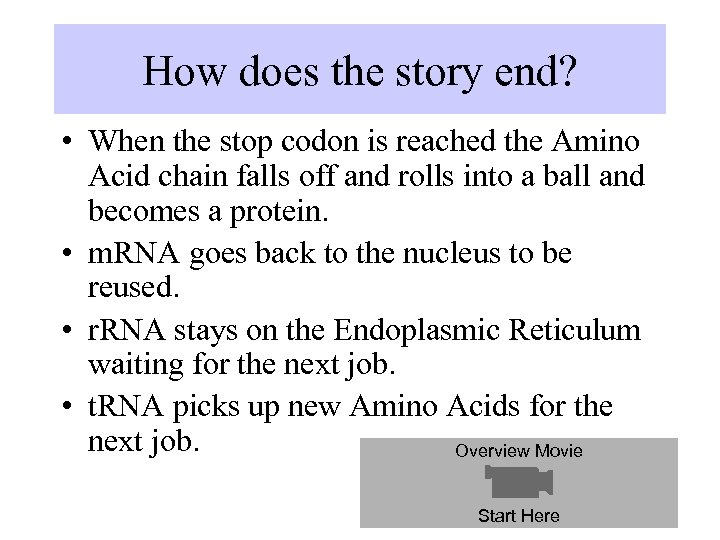 How does the story end?

• When the stop codon is reached the Amino Acid chain falls off and rolls into a ball and becomes a protein.

• mRNA goes back to the nucleus to be reused.

• rRNA stays on the Endoplasmic Reticulum waiting for the next job.

• tRNA picks up new Amino Acids for the next job.

Overview Movie

Start Here